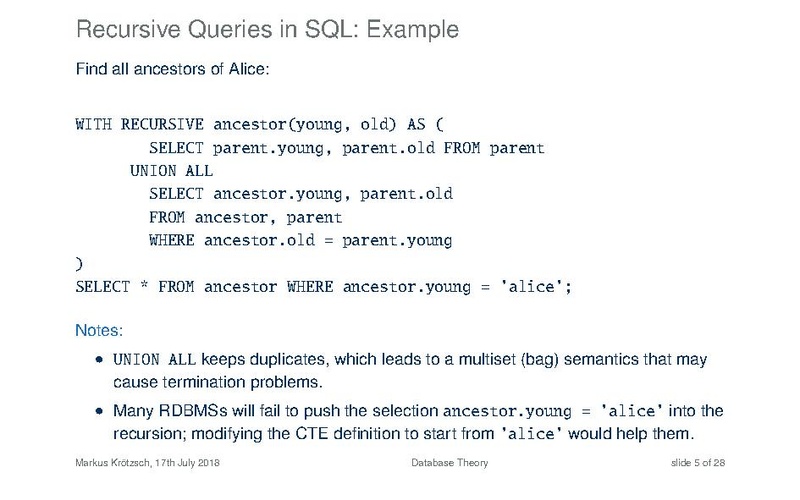 Recursive Queries in SQL: Example

Find all ancestors of Alice:

WITH RECURSIVE ancestor(young, old) AS (
SELECT parent.young, parent.old FROM parent
UNION ALL
SELECT ancestor.young, parent.old
FROM ancestor, parent
WHERE ancestor.old = parent.young
)
SELECT * FROM ancestor WHERE ancestor.young = 'alice';

Notes:

• UNION ALL keeps duplicates, which leads to a multiset (bag) semantics that may cause termination problems.

• Many RDBMSs will fail to push the selection ancestor.young = 'alice' into the recursion; modifying the CTE definition to start from 'alice' would help them.

Markus Krötzsch, 17th July 2018 Database Theory slide 5 of 28